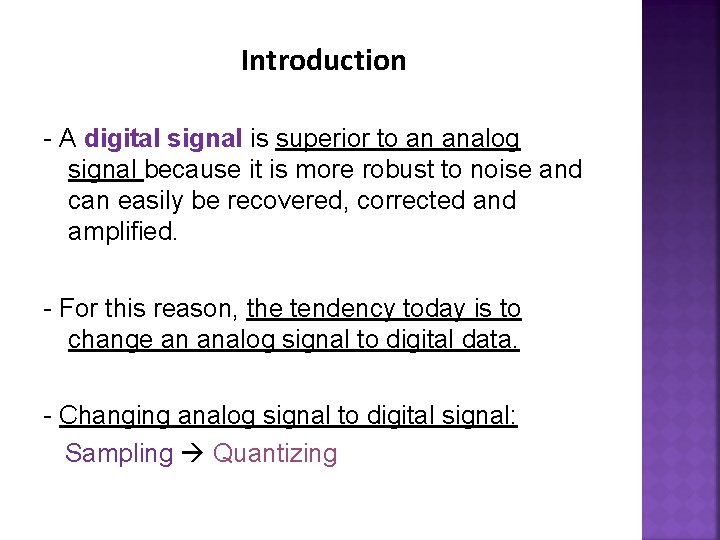 Introduction

- A digital signal is superior to an analog signal because it is more robust to noise and can easily be recovered, corrected and amplified.

- For this reason, the tendency today is to change an analog signal to digital data.

- Changing analog signal to digital signal:

Sampling → Quantizing